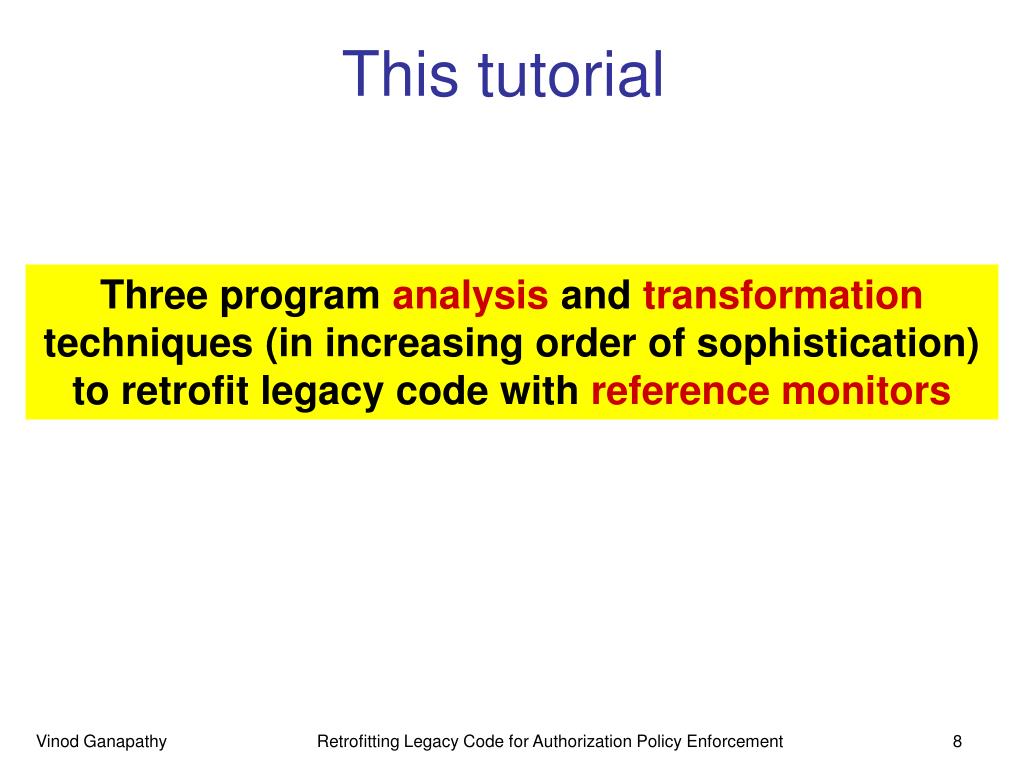 This tutorial

Three program analysis and transformation techniques (in increasing order of sophistication) to retrofit legacy code with reference monitors

Vinod Ganapathy

Retrofitting Legacy Code for Authorization Policy Enforcement

8